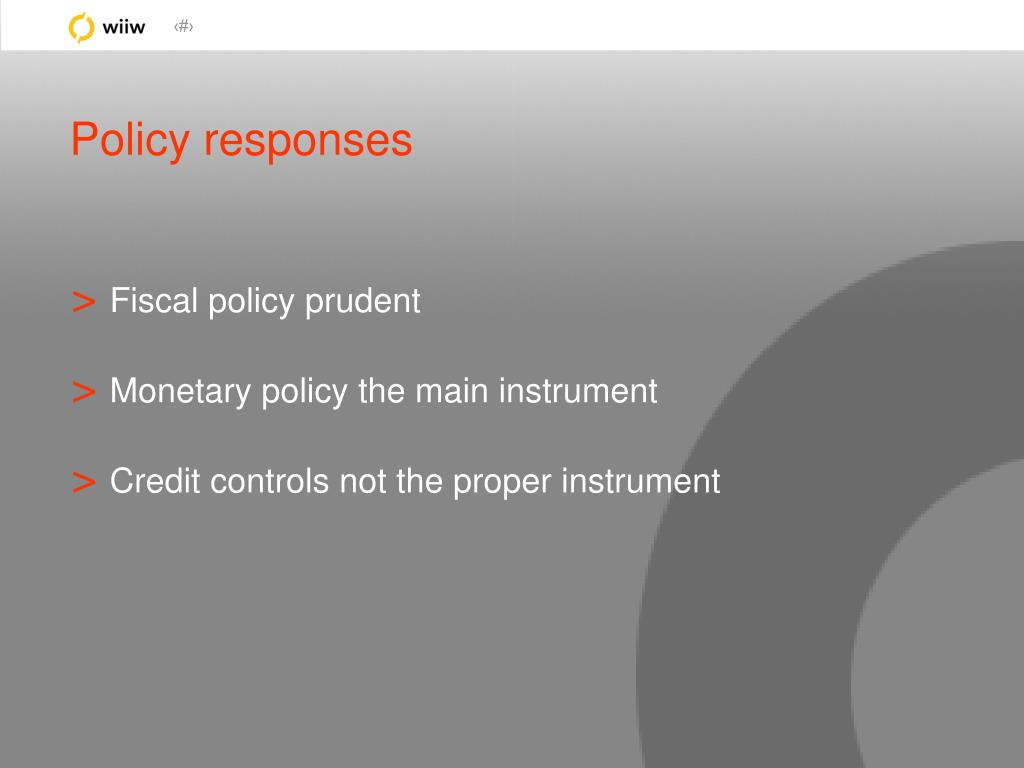 wiiw ‹#›

Policy responses

> Fiscal policy prudent

> Monetary policy the main instrument

> Credit controls not the proper instrument